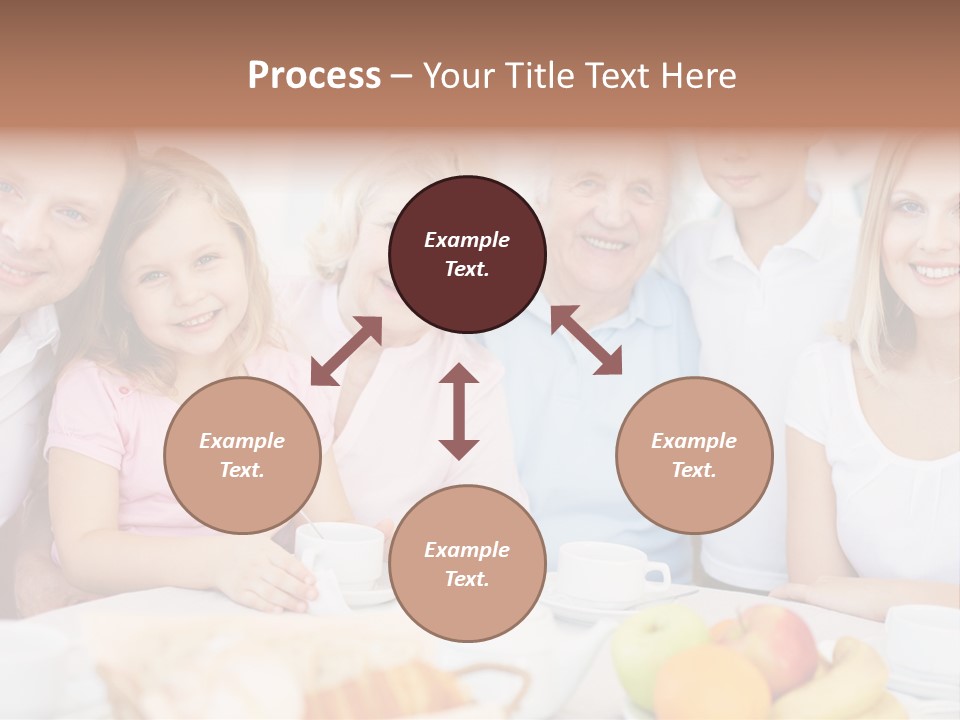 Process – Your Title Text Here

Example Text.

Example Text.

Example Text.

Example Text.